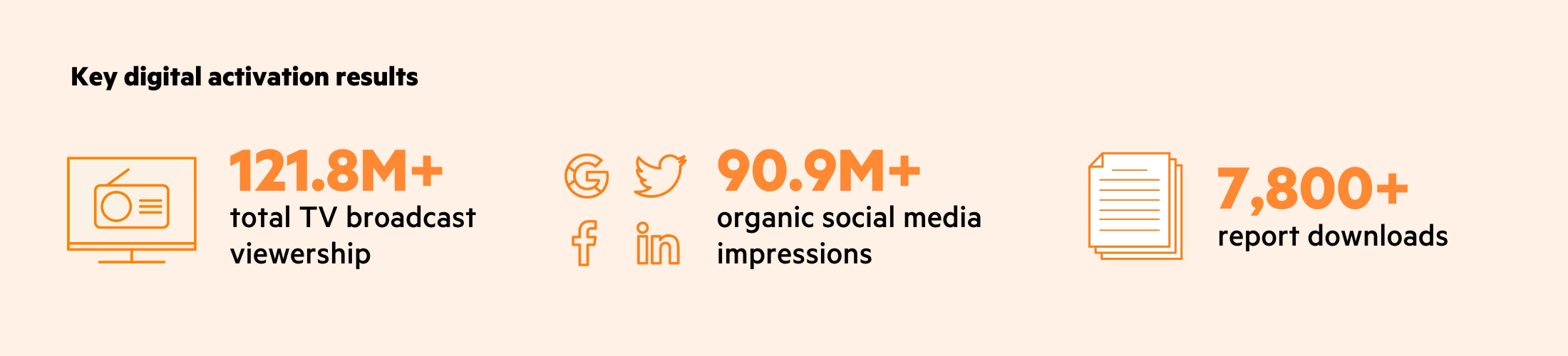 Key digital activation results

121.8M+
total TV broadcast viewership

90.9M+
organic social media impressions

7,800+
report downloads